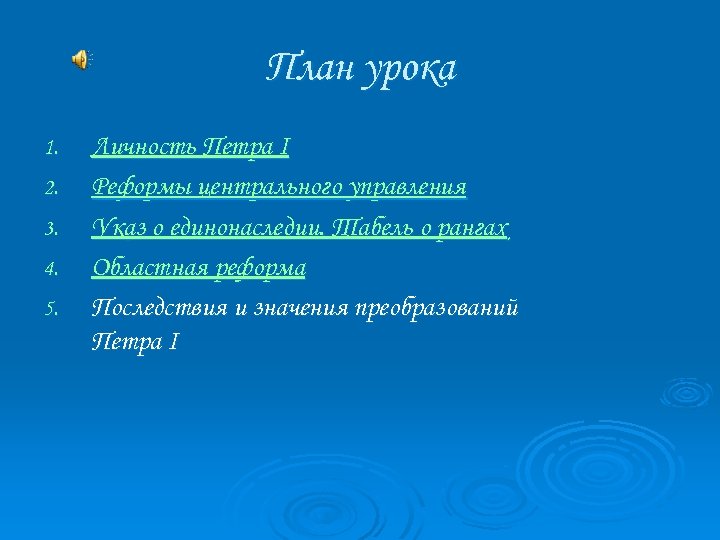 План урока

1. Личность Петра I
2. Реформы центрального управления
3. Указ о единонаследии. Табель о рангах
4. Областная реформа
5. Последствия и значения преобразований Петра I